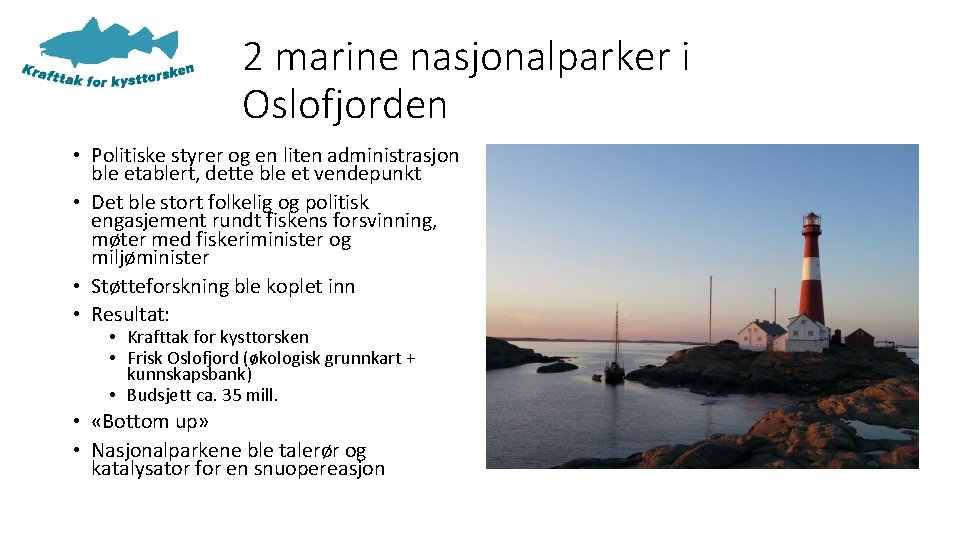 Krafttak for kysttorsken

2 marine nasjonalparker i Oslofjorden

• Politiske styrer og en liten administrasjon ble etablert, dette ble et vendepunkt
• Det ble stort folkelig og politisk engasjement rundt fiskens forsvinning, møter med fiskeriminister og miljøminister
• Støtteforskning ble koplet inn
• Resultat:
  • Krafttak for kysttorsken
  • Frisk Oslofjord (økologisk grunnkart + kunnskapsbank)
  • Budsjett ca. 35 mill.
• «Bottom up»
• Nasjonalparkene ble talerør og katalysator for en snuopereasjon